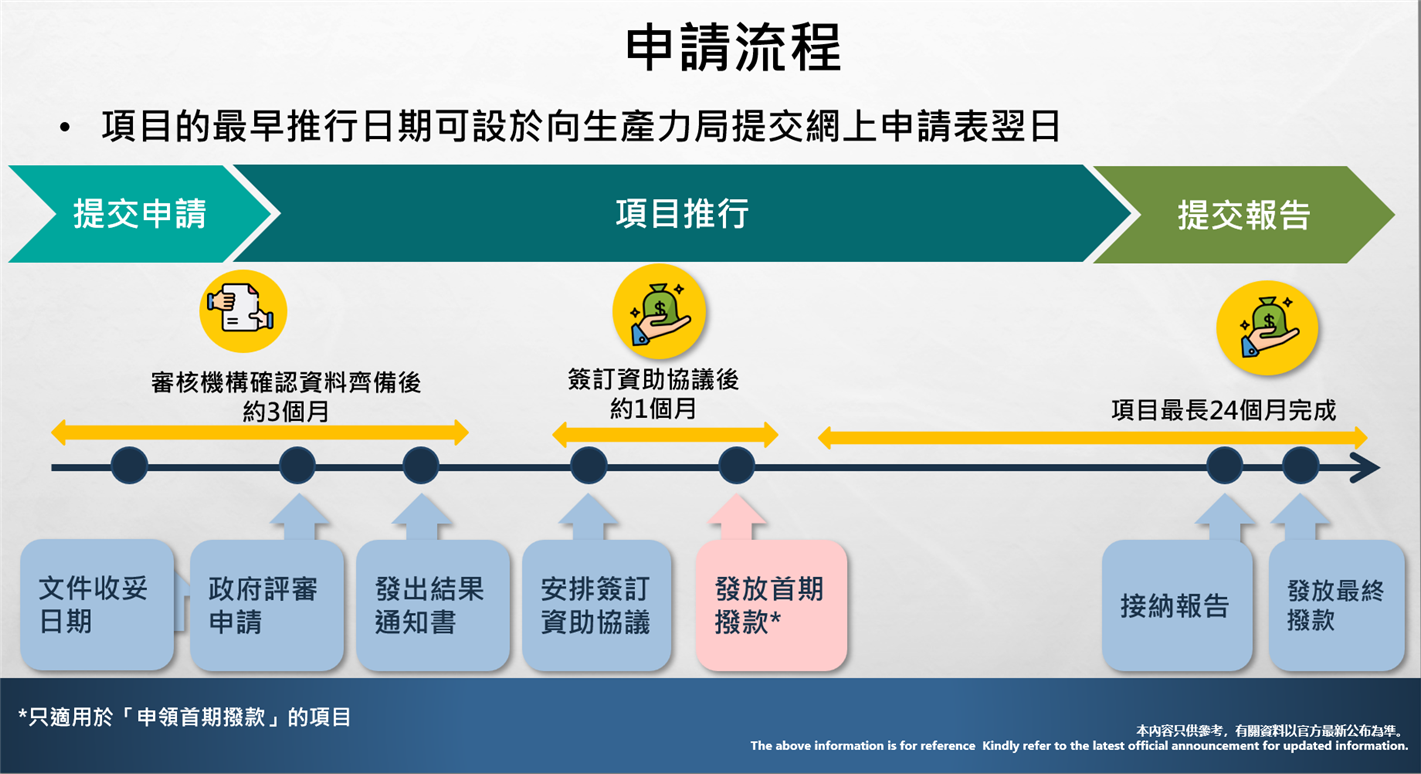 申請流程

• 項目的最早推行日期可設於向生產力局提交網上申請表翌日

提交申請

項目推行

提交報告

審核機構確認資料齊備後
約3個月

簽訂資助協議後
約1個月

項目最長24個月完成

文件收妥日期

政府評審申請

發出結果通知書

安排簽訂資助協議

發放首期撥款*

接納報告

發放最終撥款

*只適用於「申領首期撥款」的項目

本內容只供參考，有關資料以官方最新公布為準。
The above information is for reference Kindly refer to the latest official announcement for updated information.